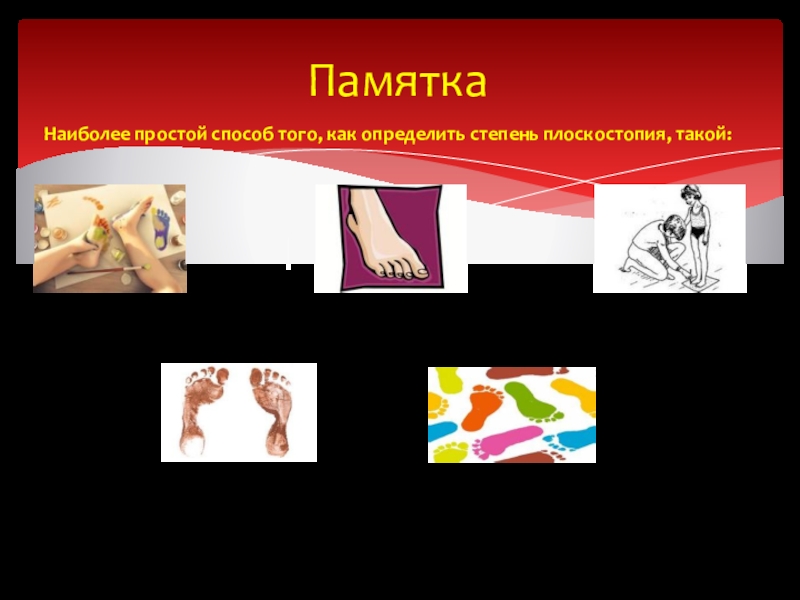 Памятка

Наиболее простой способ того, как определить степень плоскостопия, такой: